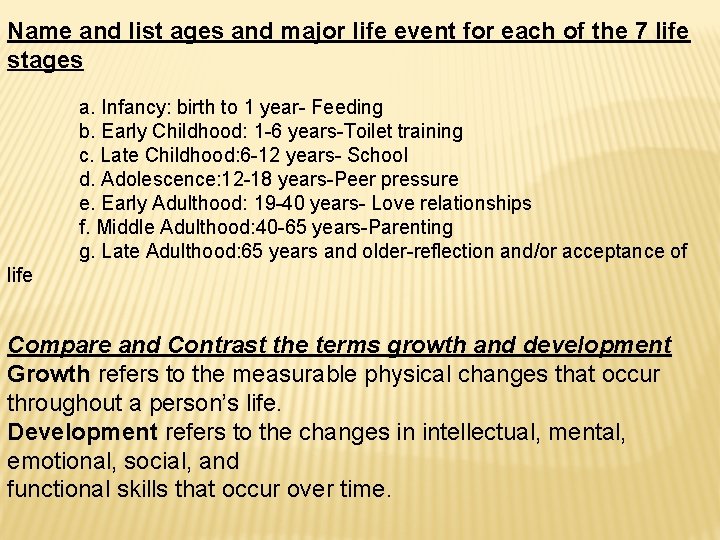 Name and list ages and major life event for each of the 7 life stages

a. Infancy: birth to 1 year- Feeding
b. Early Childhood: 1-6 years-Toilet training
c. Late Childhood:6-12 years- School
d. Adolescence:12-18 years-Peer pressure
e. Early Adulthood: 19-40 years- Love relationships
f. Middle Adulthood:40-65 years-Parenting
g. Late Adulthood:65 years and older-reflection and/or acceptance of life

Compare and Contrast the terms growth and development
Growth refers to the measurable physical changes that occur throughout a person's life.
Development refers to the changes in intellectual, mental, emotional, social, and
functional skills that occur over time.